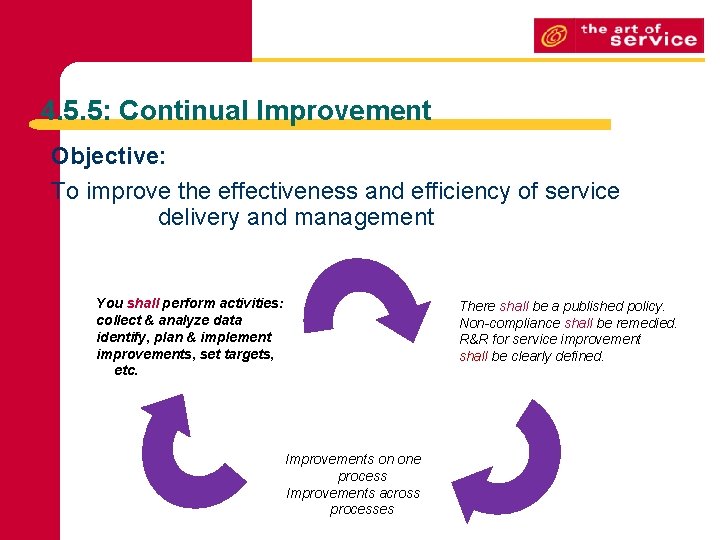 the art of service

4.5.5: Continual Improvement

Objective:

To improve the effectiveness and efficiency of service delivery and management

You shall perform activities: collect & analyze data identify, plan & implement improvements, set targets, etc.

There shall be a published policy. Non-compliance shall be remedied. R&R for service improvement shall be clearly defined.

Improvements on one process Improvements across processes